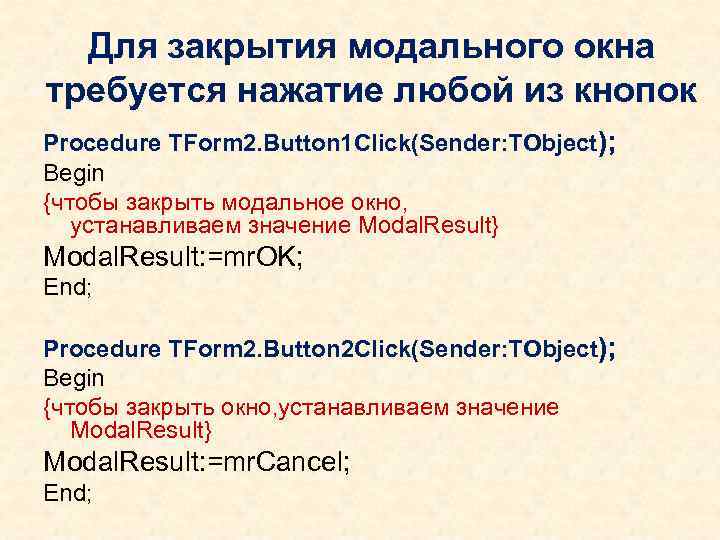 Для закрытия модального окна требуется нажатие любой из кнопок

Procedure TForm2.Button1Click(Sender:TObject);
Begin
{чтобы закрыть модальное окно, устанавливаем значение ModalResult}
ModalResult:=mrOK;
End;

Procedure TForm2.Button2Click(Sender:TObject);
Begin
{чтобы закрыть окно,устанавливаем значение ModalResult}
ModalResult:=mrCancel;
End;